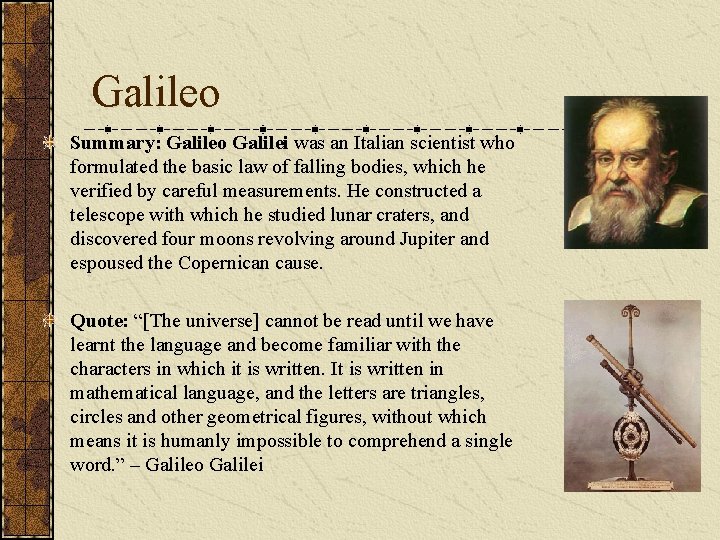 Galileo

Summary: Galileo Galilei was an Italian scientist who formulated the basic law of falling bodies, which he verified by careful measurements. He constructed a telescope with which he studied lunar craters, and discovered four moons revolving around Jupiter and espoused the Copernican cause.

Quote: “[The universe] cannot be read until we have learnt the language and become familiar with the characters in which it is written. It is written in mathematical language, and the letters are triangles, circles and other geometrical figures, without which means it is humanly impossible to comprehend a single word.” – Galileo Galilei